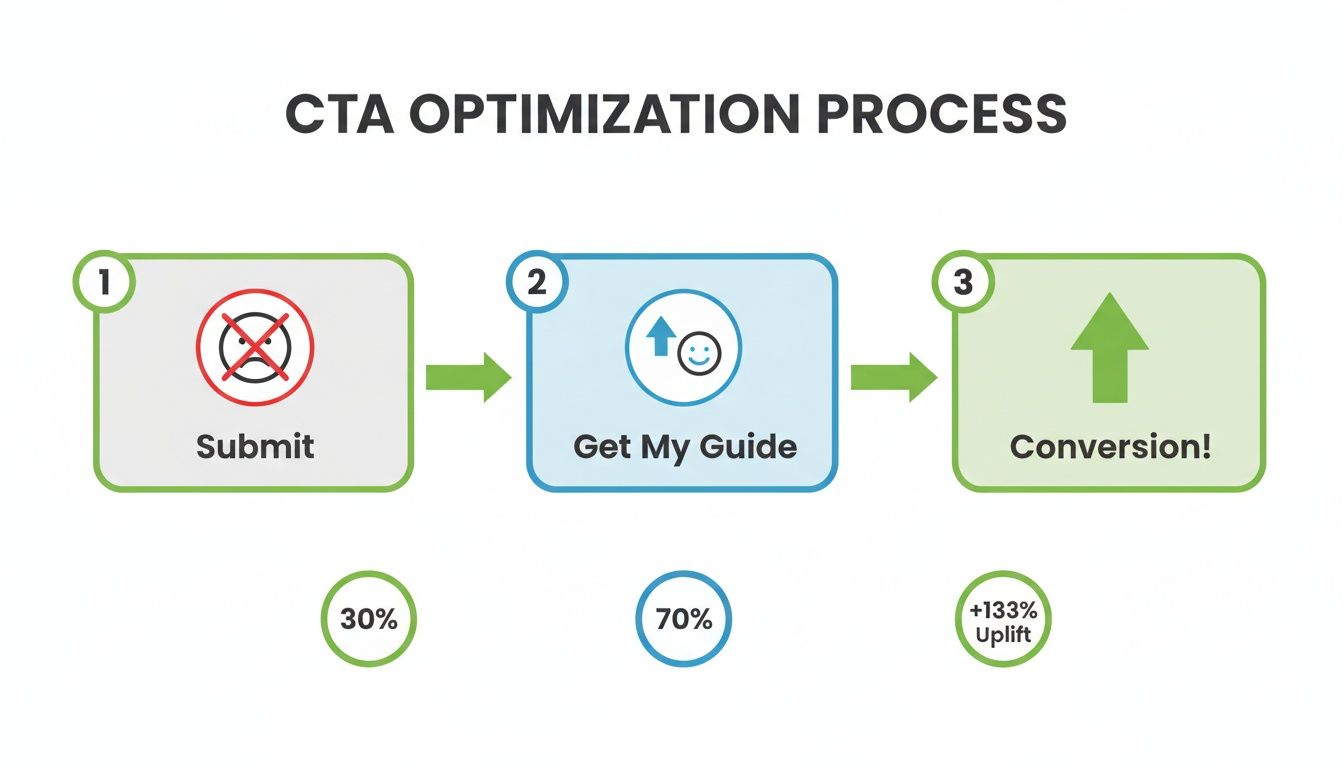 CTA OPTIMIZATION PROCESS

1

Submit

2

Get My Guide

3

Conversion!

30%

70%

+133%
Uplift